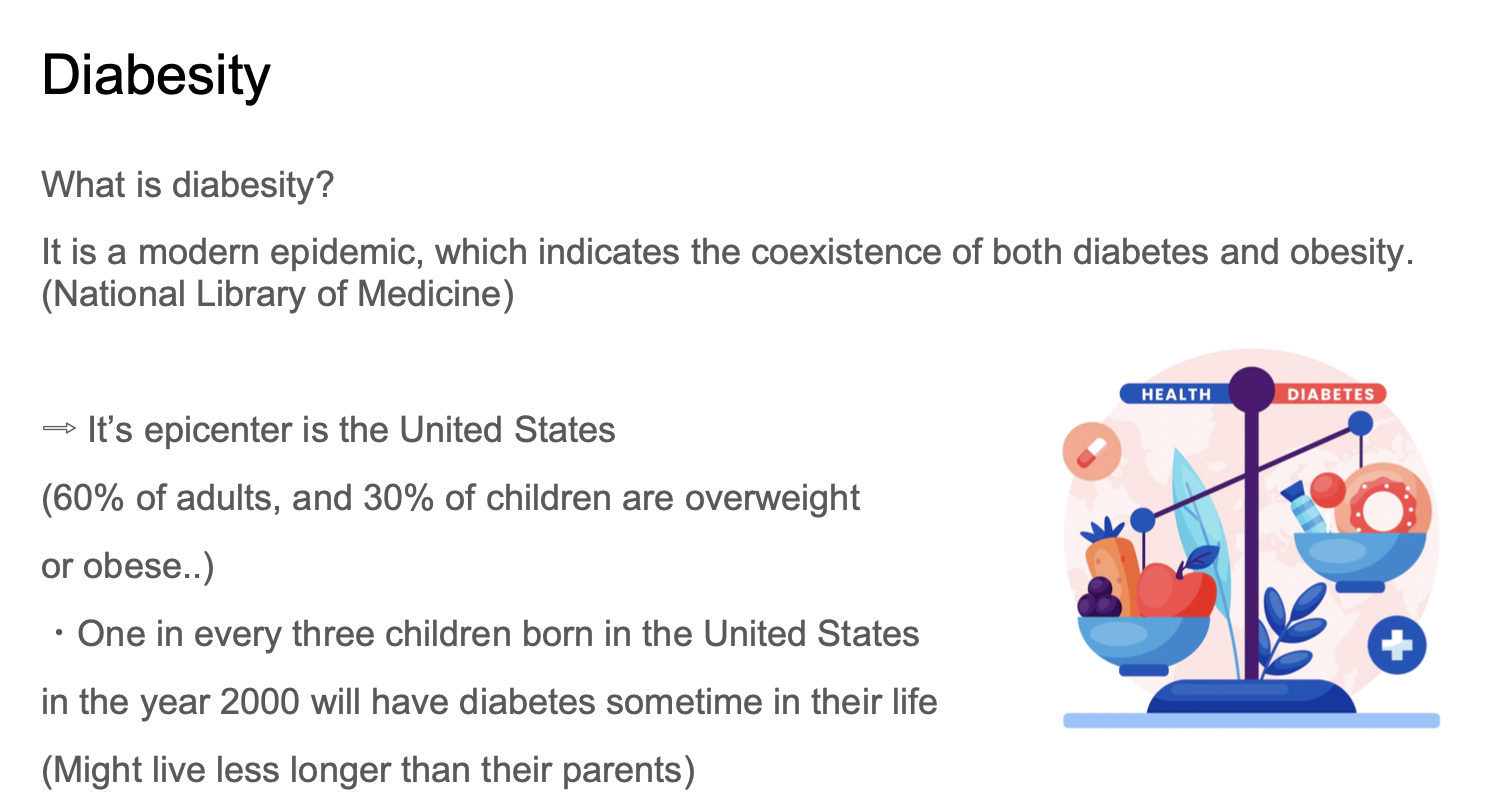 Diabesity

What is diabesity?

It is a modern epidemic, which indicates the coexistence of both diabetes and obesity. (National Library of Medicine)

⇒ It's epicenter is the United States

(60% of adults, and 30% of children are overweight

or obese..)

・One in every three children born in the United States

in the year 2000 will have diabetes sometime in their life

(Might live less longer than their parents)

HEALTH

DIABETES